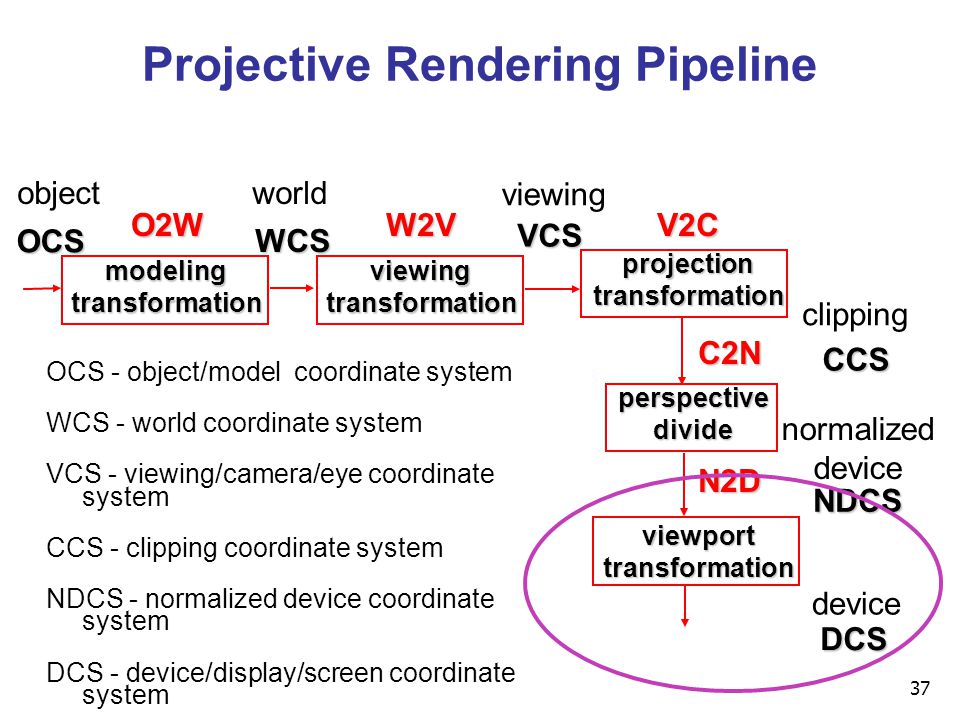 Projective Rendering Pipeline

object
OCS
O2W
modeling transformation
world
WCS
W2V
viewing transformation
viewing
VCS
V2C
projection transformation
clipping
CCS
C2N
perspective divide
normalized device
NDCS
N2D
viewport transformation
device
DCS

OCS - object/model coordinate system

WCS - world coordinate system

VCS - viewing/camera/eye coordinate system

CCS - clipping coordinate system

NDCS - normalized device coordinate system

DCS - device/display/screen coordinate system

37